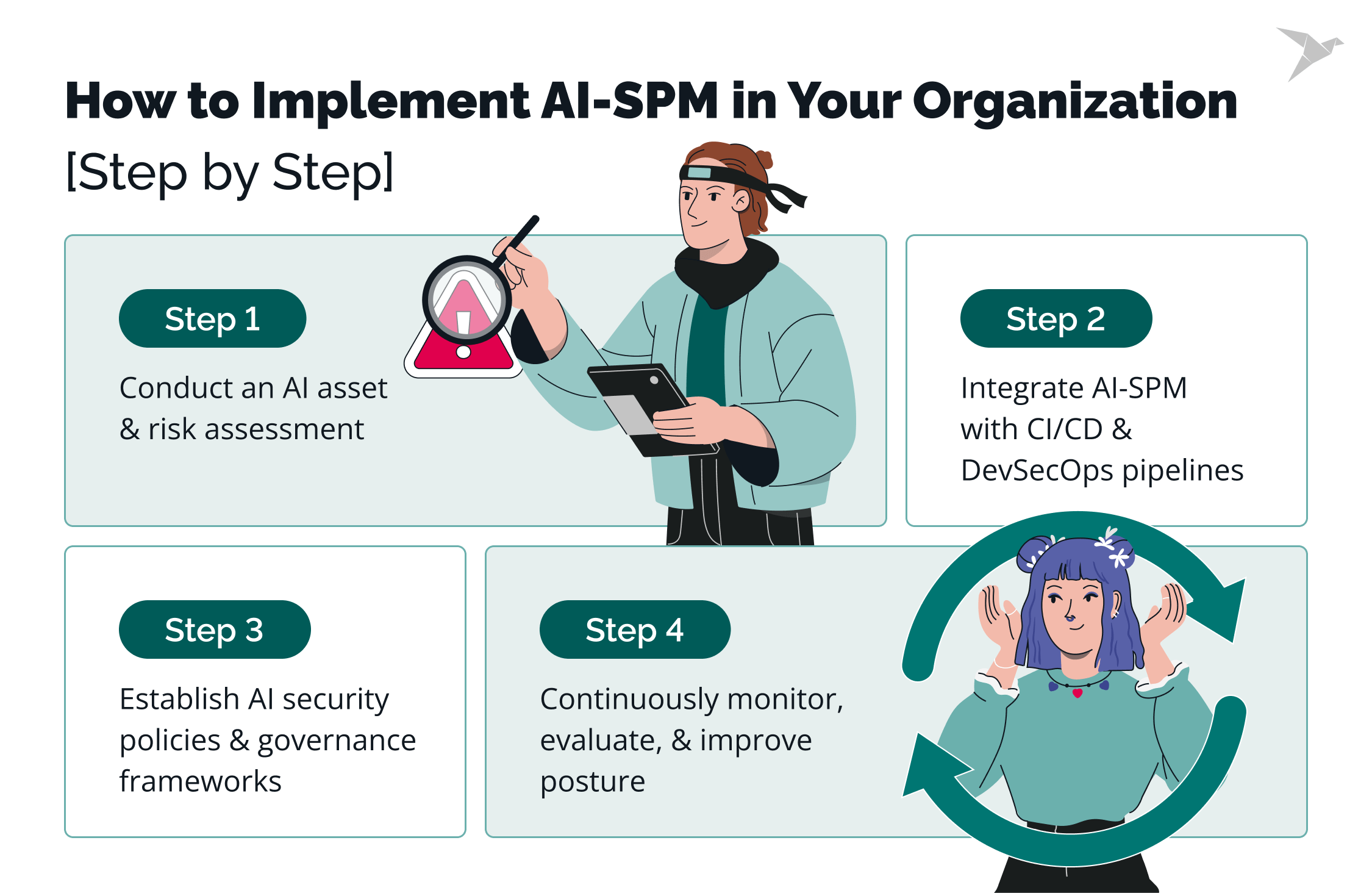 How to Implement AI-SPM in Your Organization

[Step by Step]

Step 1

Conduct an AI asset & risk assessment

Step 2

Integrate AI-SPM with CI/CD & DevSecOps pipelines

Step 3

Establish AI security policies & governance frameworks

Step 4

Continuously monitor, evaluate, & improve posture